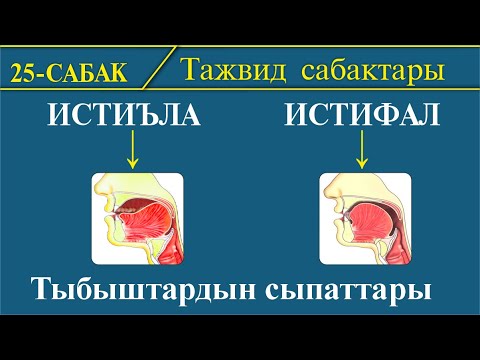 25-САБАК

Тажвид сабактары

ИСТИЪЛА

ИСТИФАЛ

Тыбыштардын сыпаттары